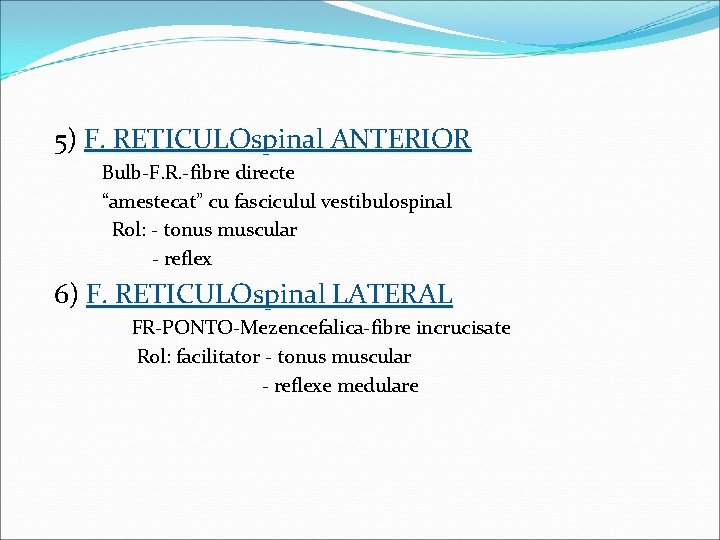 5) F. RETICULOspinal ANTERIOR

Bulb-F.R.-fibre directe

“amestecat” cu fasciculul vestibulospinal

Rol: - tonus muscular

- reflex

6) F. RETICULOspinal LATERAL

FR-PONTO-Mezencefalica-fibre incrucisate

Rol: facilitator - tonus muscular

- reflexe medulare